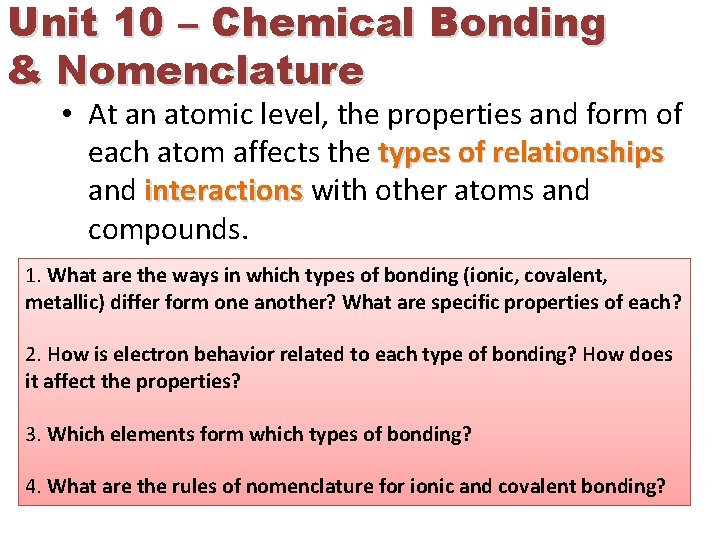 Unit 10 – Chemical Bonding & Nomenclature

• At an atomic level, the properties and form of each atom affects the types of relationships and interactions with other atoms and compounds.

1. What are the ways in which types of bonding (ionic, covalent, metallic) differ form one another? What are specific properties of each?

2. How is electron behavior related to each type of bonding? How does it affect the properties?

3. Which elements form which types of bonding?

4. What are the rules of nomenclature for ionic and covalent bonding?